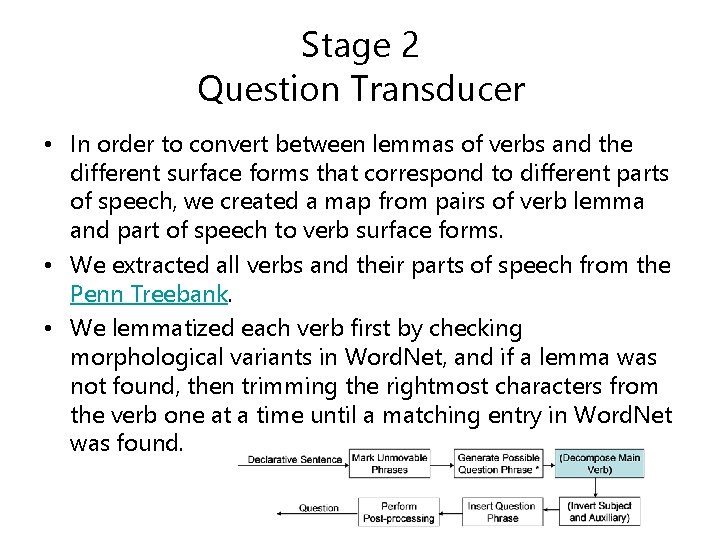 Stage 2
Question Transducer

• In order to convert between lemmas of verbs and the different surface forms that correspond to different parts of speech, we created a map from pairs of verb lemma and part of speech to verb surface forms.
• We extracted all verbs and their parts of speech from the Penn Treebank.
• We lemmatized each verb first by checking morphological variants in WordNet, and if a lemma was not found, then trimming the rightmost characters from the verb one at a time until a matching entry in WordNet was found.

Declarative Sentence
Mark Unmovable Phrases
Generate Possible Question Phrase *
(Decompose Main Verb)
(Invert Subject and Auxiliary)
Insert Question Phrase
Perform Post-processing
Question